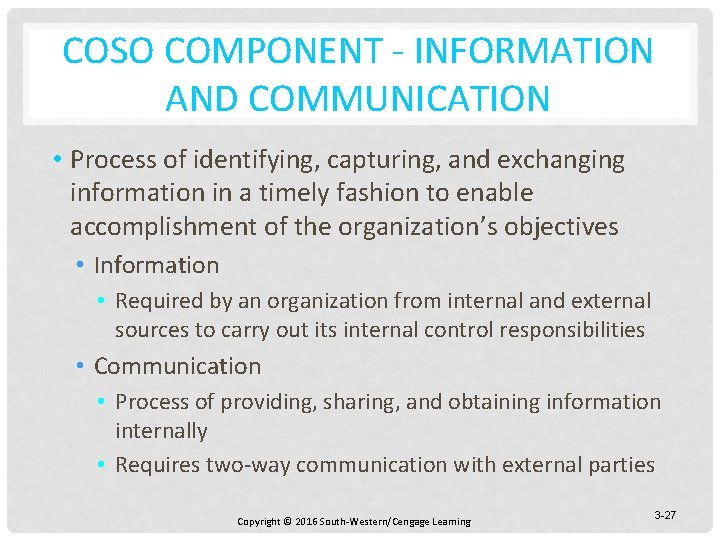 COSO COMPONENT - INFORMATION AND COMMUNICATION

• Process of identifying, capturing, and exchanging information in a timely fashion to enable accomplishment of the organization's objectives

• Information

• Required by an organization from internal and external sources to carry out its internal control responsibilities

• Communication

• Process of providing, sharing, and obtaining information internally

• Requires two-way communication with external parties

Copyright © 2016 South-Western/Cengage Learning

3-27